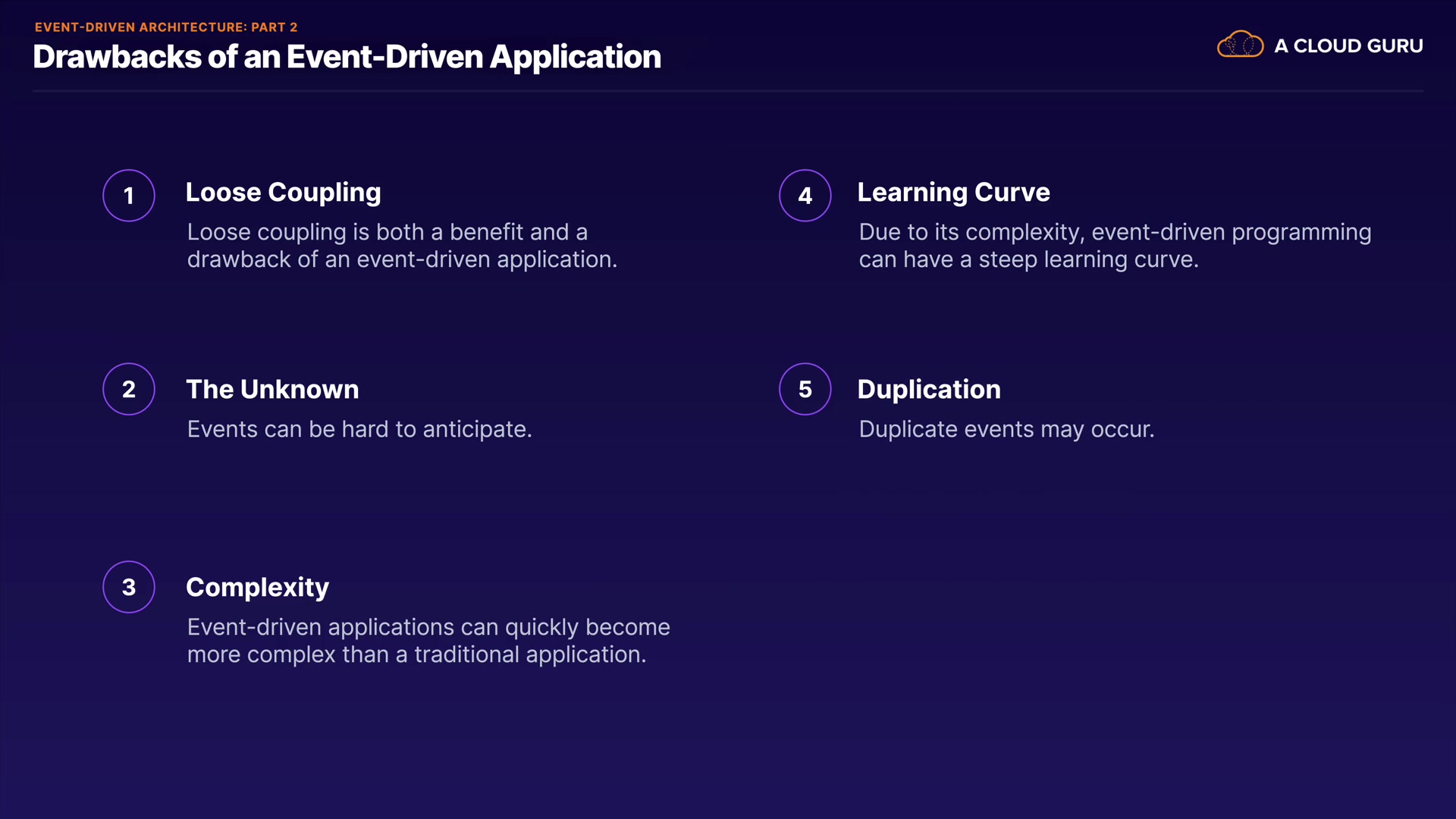 EVENT-DRIVEN ARCHITECTURE: PART 2

Drawbacks of an Event-Driven Application

A CLOUD GURU

1

Loose Coupling

Loose coupling is both a benefit and a drawback of an event-driven application.

2

The Unknown

Events can be hard to anticipate.

3

Complexity

Event-driven applications can quickly become more complex than a traditional application.

4

Learning Curve

Due to its complexity, event-driven programming can have a steep learning curve.

5

Duplication

Duplicate events may occur.